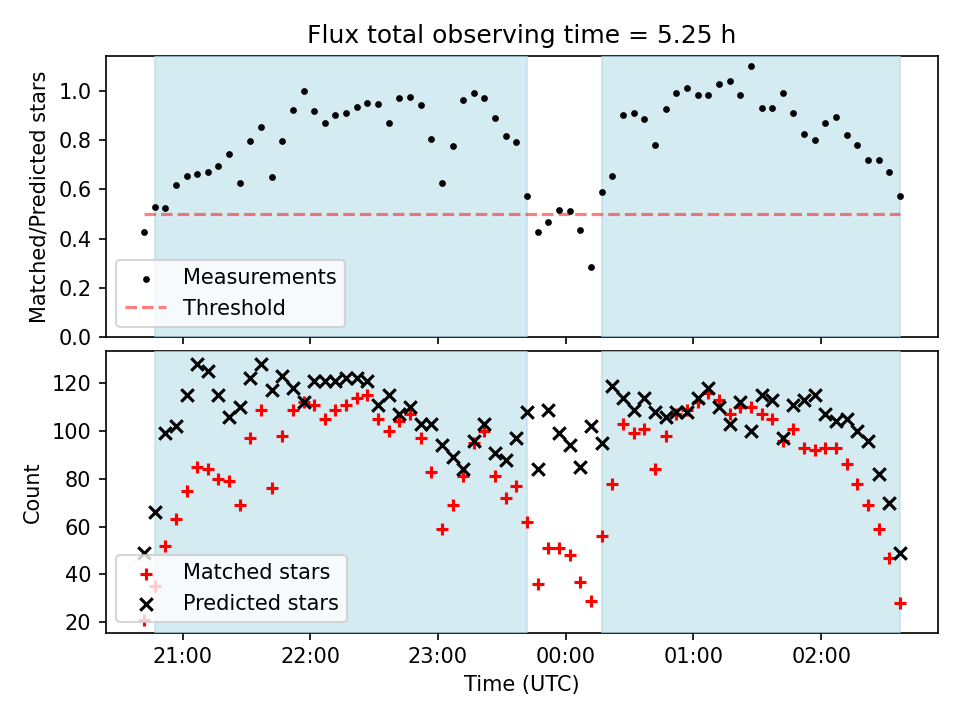 Flux total observing time = 5.25 h

Matched/Predicted stars

1.0
0.8
0.6
0.4
0.2
0.0

Measurements
Threshold

Count

120
100
80
60
40
20

Matched stars
Predicted stars

21:00
22:00
23:00
00:00
01:00
02:00

Time (UTC)